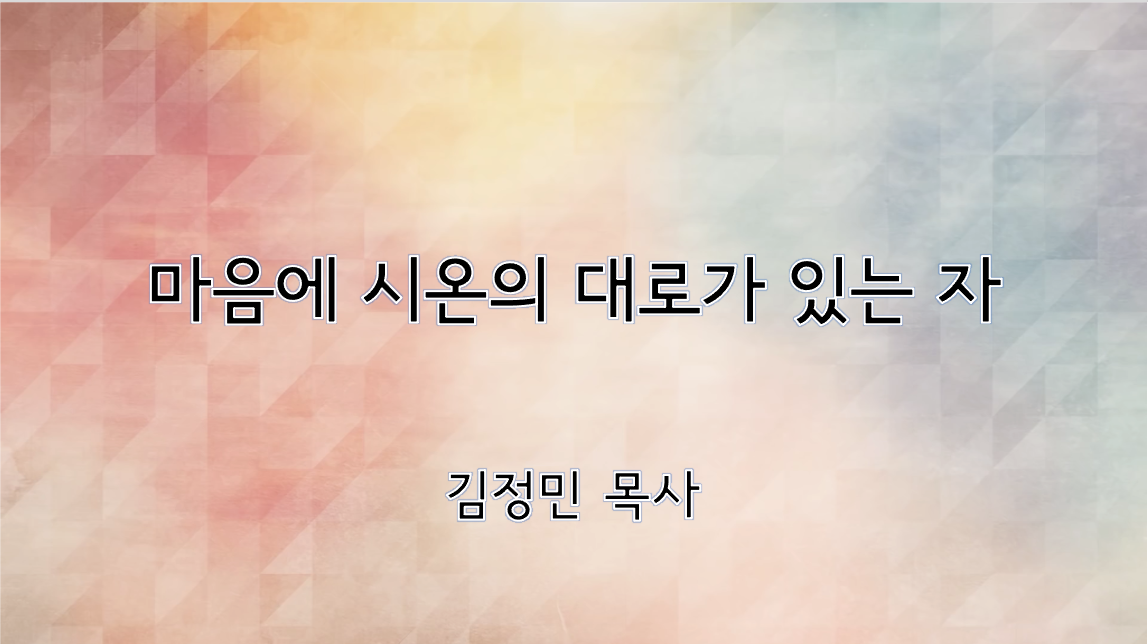 마음에 시온의 대로가 있는 자

김정민 목사